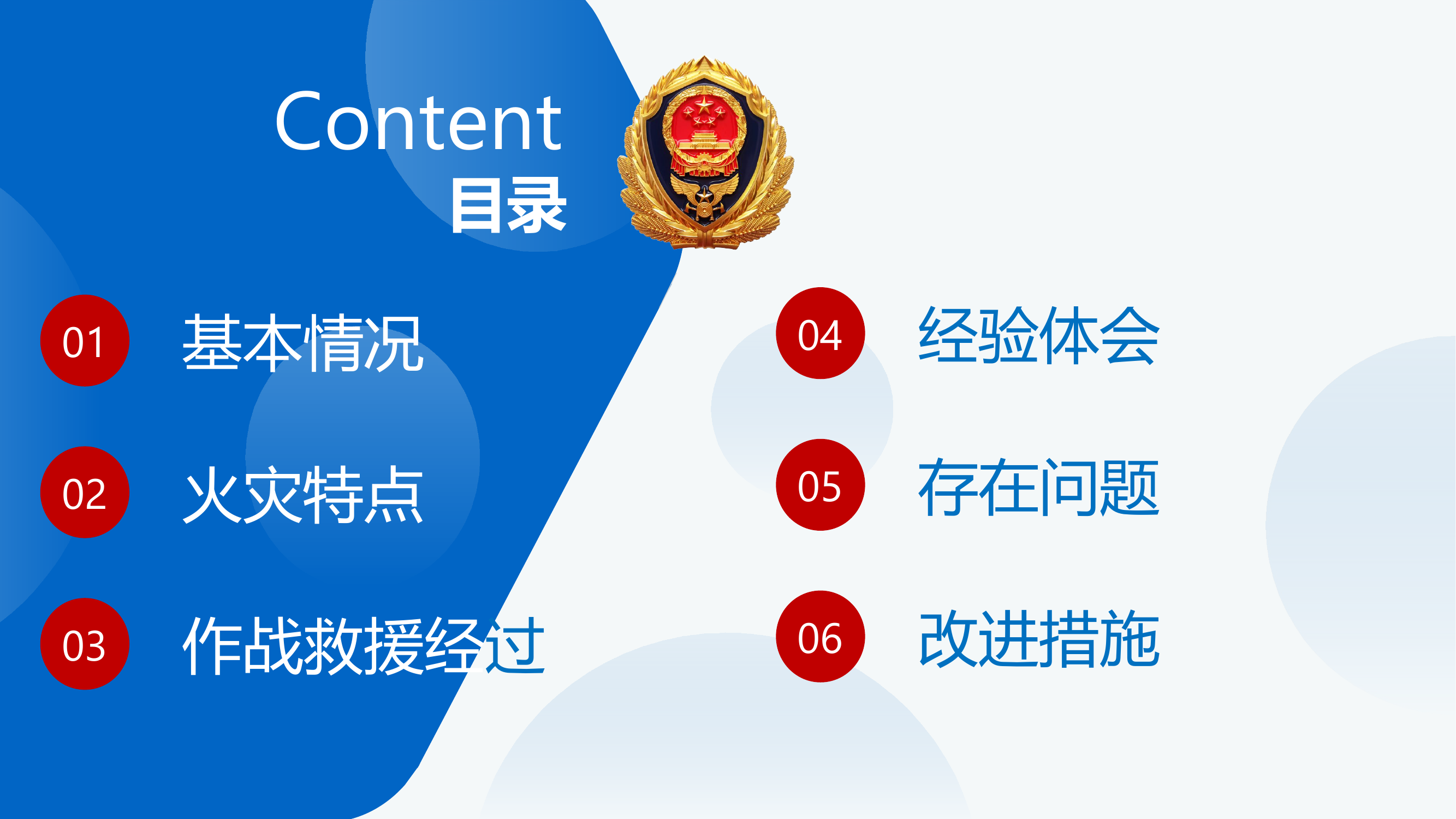 Content
目录

01 基本情况

02 火灾特点

03 作战救援经过

04 经验体会

05 存在问题

06 改进措施